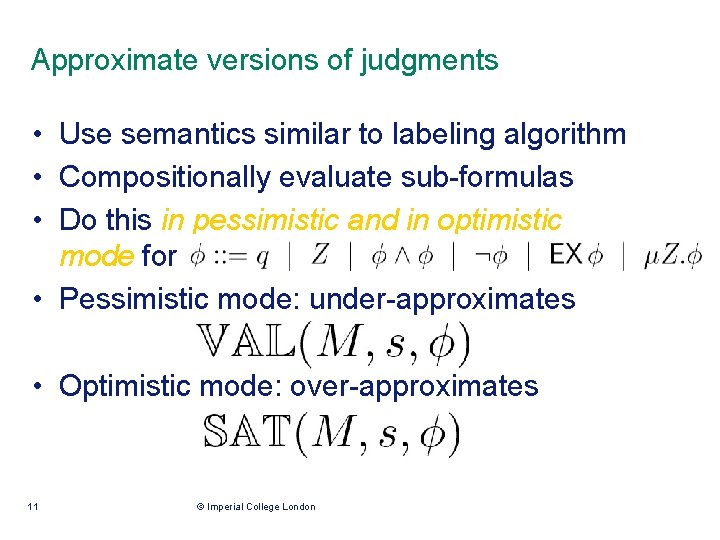 Approximate versions of judgments

• Use semantics similar to labeling algorithm
• Compositionally evaluate sub-formulas
• Do this in pessimistic and in optimistic mode for $\phi ::= q \mid Z \mid \phi \wedge \phi \mid \neg\phi \mid \mathsf{EX}\,\phi \mid \mu Z.\phi$
• Pessimistic mode: under-approximates
$\mathbb{VAL}(M, s, \phi)$
• Optimistic mode: over-approximates
$\mathbb{SAT}(M, s, \phi)$

11

© Imperial College London